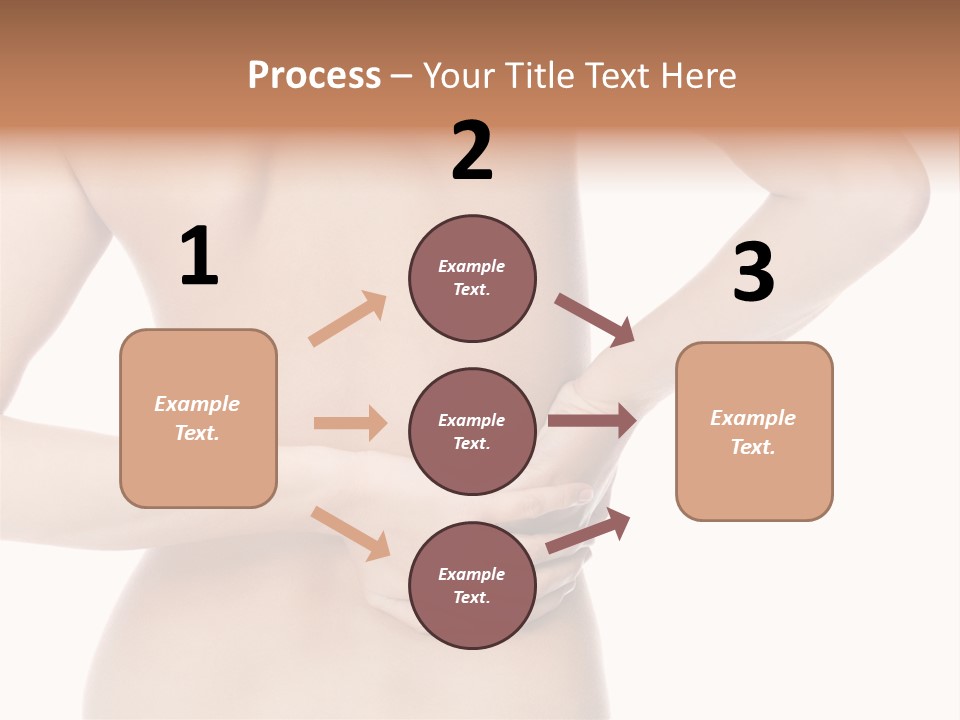 Process – Your Title Text Here

1

Example Text.

2

Example Text.

Example Text.

Example Text.

3

Example Text.